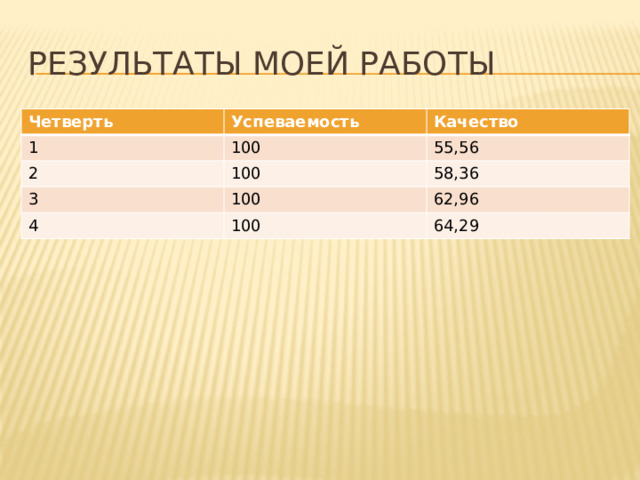 РЕЗУЛЬТАТЫ МОЕЙ РАБОТЫ

| Четверть | Успеваемость | Качество |
|---|---|---|
| 1 | 100 | 55,56 |
| 2 | 100 | 58,36 |
| 3 | 100 | 62,96 |
| 4 | 100 | 64,29 |